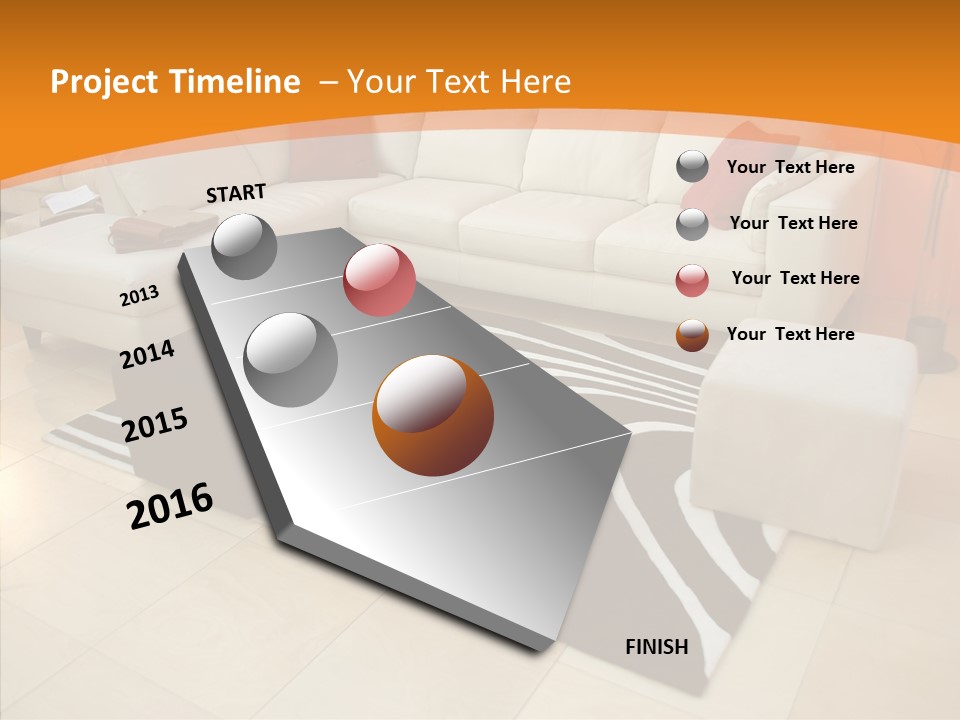 Project Timeline – Your Text Here

START

2013

2014

2015

2016

FINISH

Your Text Here

Your Text Here

Your Text Here

Your Text Here